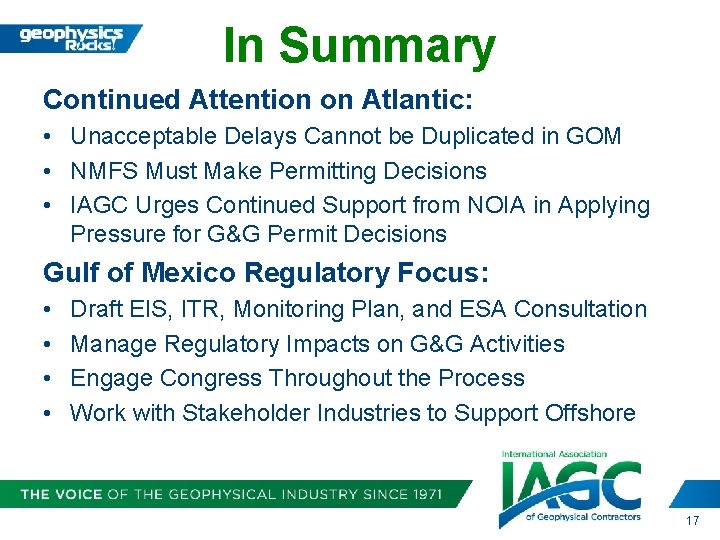 geophysics Rocks!

In Summary

Continued Attention on Atlantic:

• Unacceptable Delays Cannot be Duplicated in GOM
• NMFS Must Make Permitting Decisions
• IAGC Urges Continued Support from NOIA in Applying Pressure for G&G Permit Decisions

Gulf of Mexico Regulatory Focus:

• Draft EIS, ITR, Monitoring Plan, and ESA Consultation
• Manage Regulatory Impacts on G&G Activities
• Engage Congress Throughout the Process
• Work with Stakeholder Industries to Support Offshore

THE VOICE OF THE GEOPHYSICAL INDUSTRY SINCE 1971

International Association
IAGC
of Geophysical Contractors

17